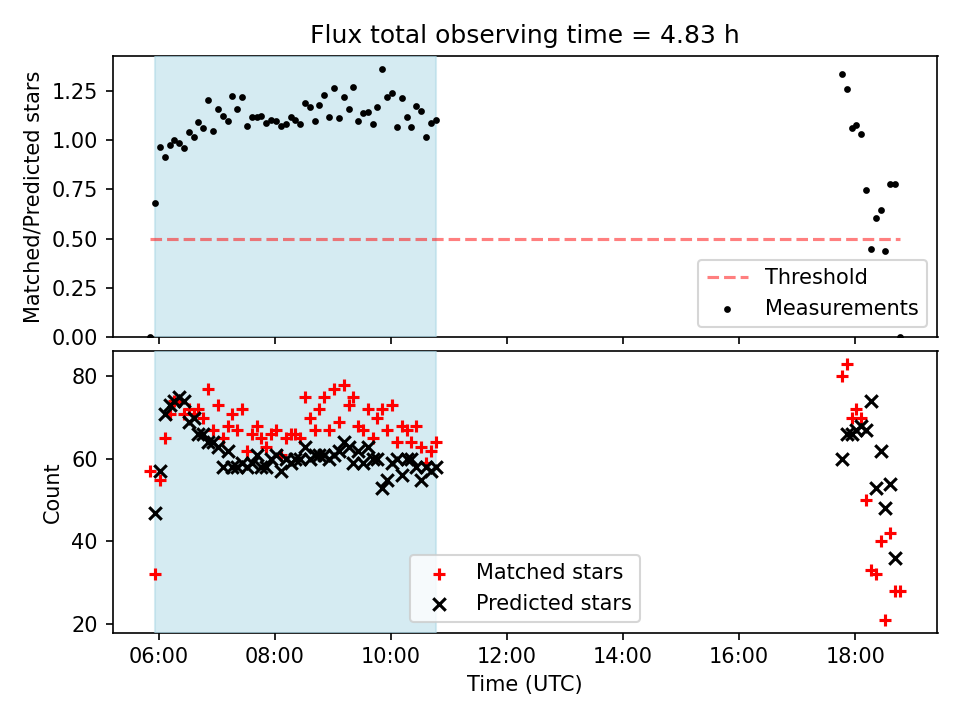 Flux total observing time = 4.83 h

Matched/Predicted stars

1.25
1.00
0.75
0.50
0.25
0.00

Threshold
Measurements

Count

80
60
40
20

Matched stars
Predicted stars

06:00
08:00
10:00
12:00
14:00
16:00
18:00

Time (UTC)